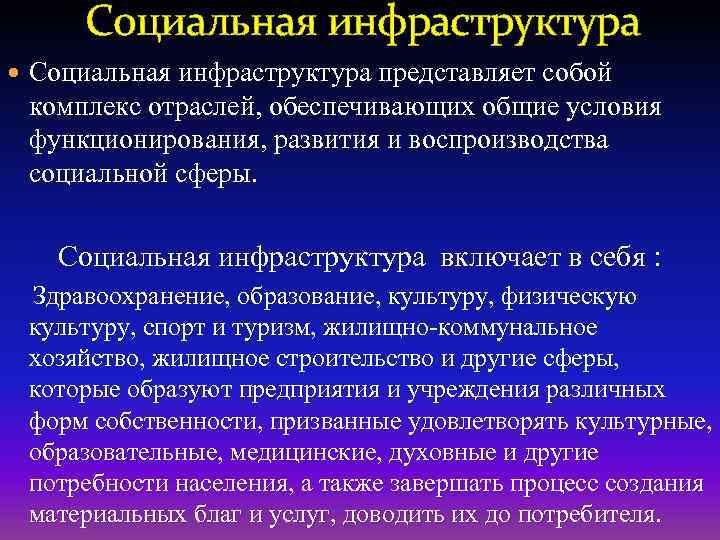 Социальная инфраструктура

Социальная инфраструктура представляет собой комплекс отраслей, обеспечивающих общие условия функционирования, развития и воспроизводства социальной сферы.

Социальная инфраструктура включает в себя :

Здравоохранение, образование, культуру, физическую культуру, спорт и туризм, жилищно-коммунальное хозяйство, жилищное строительство и другие сферы, которые образуют предприятия и учреждения различных форм собственности, призванные удовлетворять культурные, образовательные, медицинские, духовные и другие потребности населения, а также завершать процесс создания материальных благ и услуг, доводить их до потребителя.